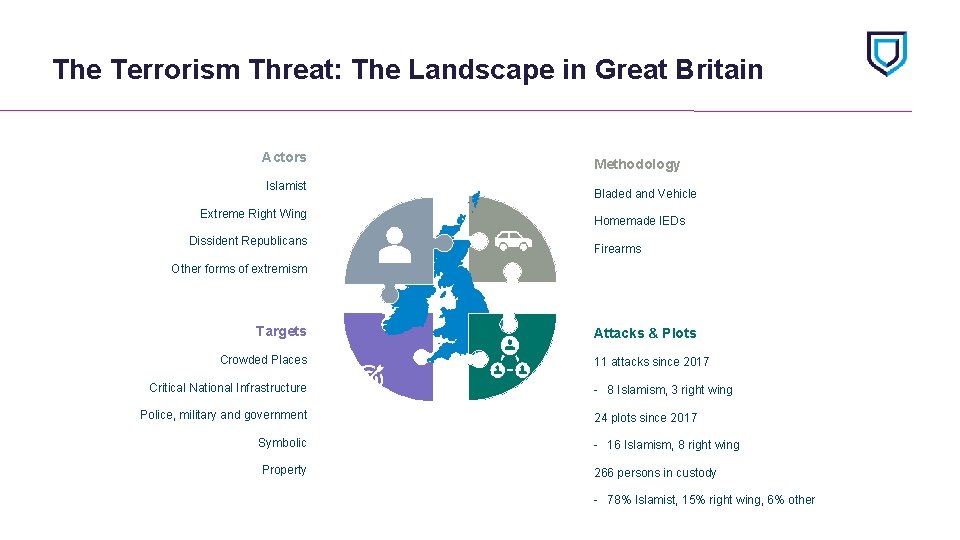 The Terrorism Threat: The Landscape in Great Britain

Actors

Islamist

Extreme Right Wing

Dissident Republicans

Other forms of extremism

Targets

Crowded Places

Critical National Infrastructure

Police, military and government

Symbolic

Property

Methodology

Bladed and Vehicle

Homemade IEDs

Firearms

Attacks & Plots

11 attacks since 2017

- 8 Islamism, 3 right wing

24 plots since 2017

- 16 Islamism, 8 right wing

266 persons in custody

- 78% Islamist, 15% right wing, 6% other